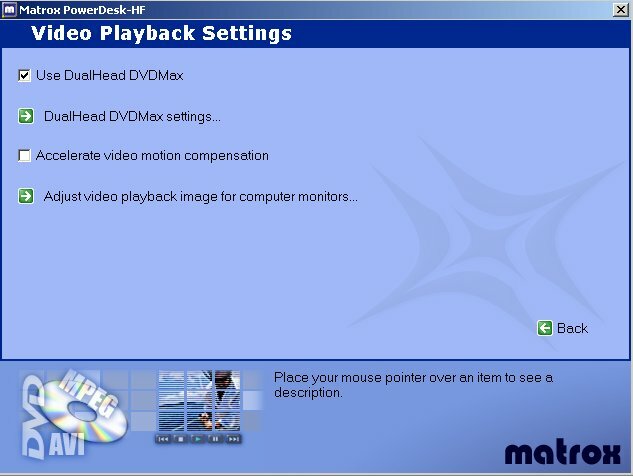 Matrox PowerDesk-HF

Video Playback Settings

Use DualHead DVDMax

DualHead DVDMax settings...

Accelerate video motion compensation

Adjust video playback image for computer monitors...

Back

DVD MPEG AVI

Place your mouse pointer over an item to see a description.

matrox